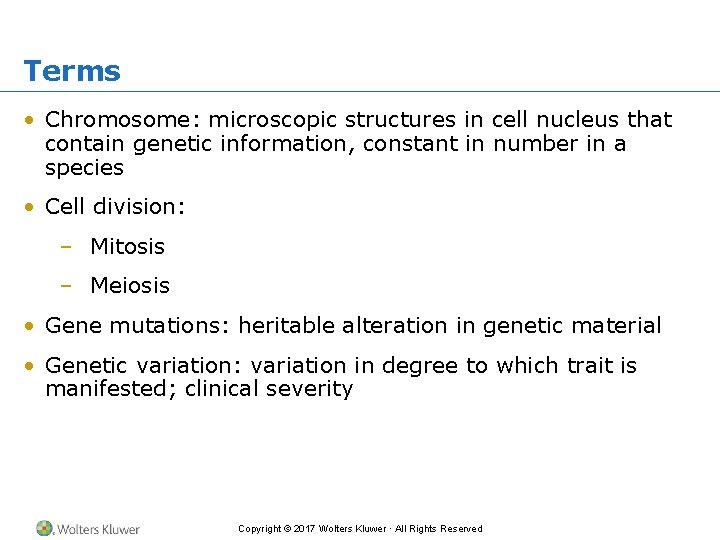 Terms

• Chromosome: microscopic structures in cell nucleus that contain genetic information, constant in number in a species

• Cell division:

– Mitosis

– Meiosis

• Gene mutations: heritable alteration in genetic material

• Genetic variation: variation in degree to which trait is manifested; clinical severity

Wolters Kluwer

Copyright © 2017 Wolters Kluwer · All Rights Reserved